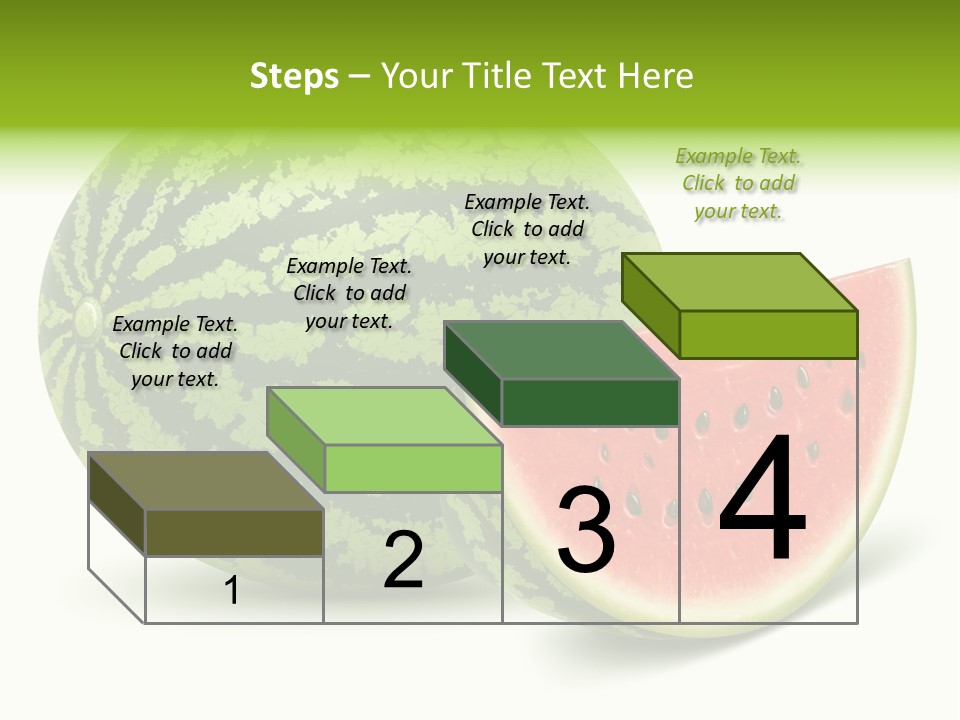 Steps – Your Title Text Here

Example Text. Click to add your text.

Example Text. Click to add your text.

Example Text. Click to add your text.

Example Text. Click to add your text.

1

2

3

4